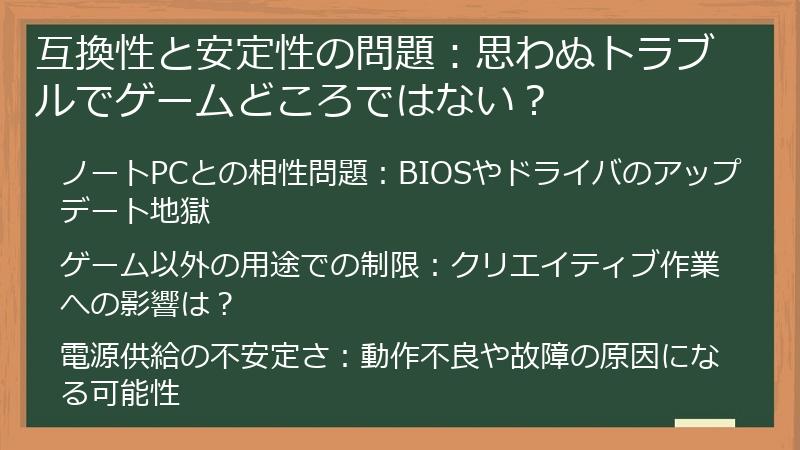 互換性と安定性の問題：思わぬトラブルでゲームどころではない？

ノートPCとの相性問題：BIOSやドライバのアップデート地獄

ゲーム以外の用途での制限：クリエイティブ作業への影響は？

電源供給の不安定さ：動作不良や故障の原因になる可能性